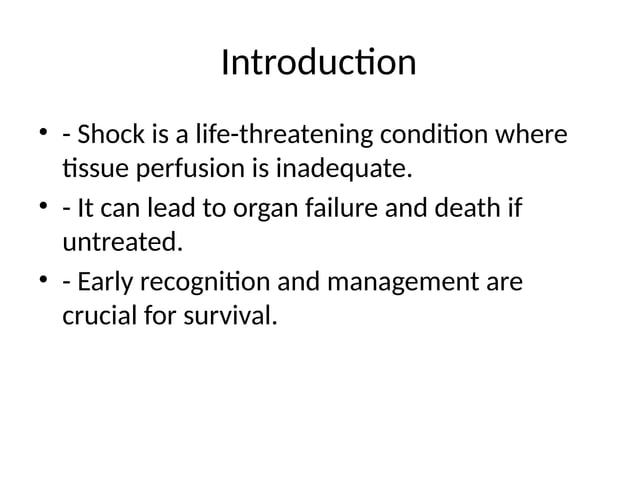 Introduction

• - Shock is a life-threatening condition where tissue perfusion is inadequate.
• - It can lead to organ failure and death if untreated.
• - Early recognition and management are crucial for survival.